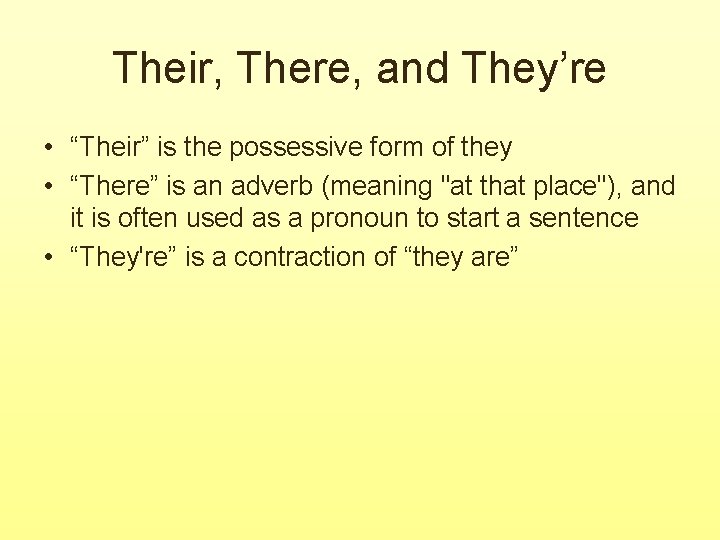 Their, There, and They’re

• “Their” is the possessive form of they
• “There” is an adverb (meaning "at that place"), and it is often used as a pronoun to start a sentence
• “They're” is a contraction of “they are”